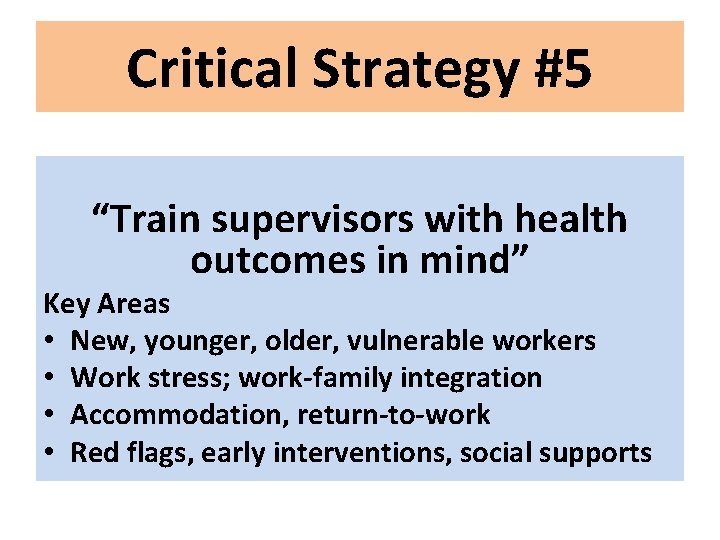 Critical Strategy #5

“Train supervisors with health outcomes in mind”

Key Areas
• New, younger, older, vulnerable workers
• Work stress; work-family integration
• Accommodation, return-to-work
• Red flags, early interventions, social supports